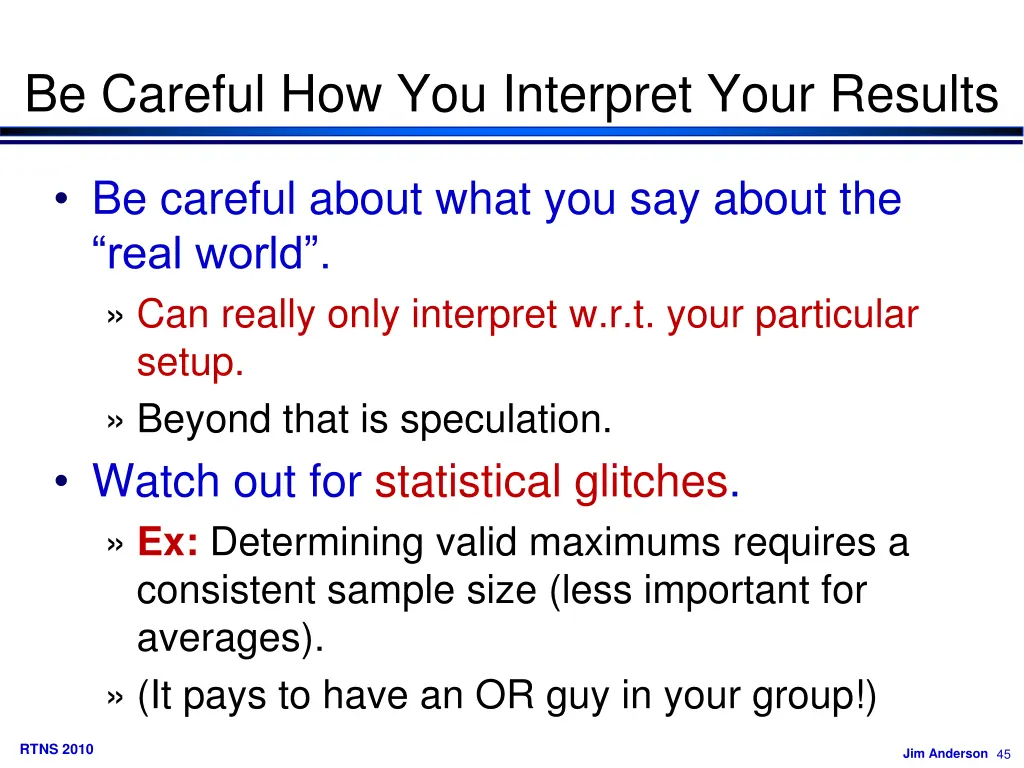 Be Careful How You Interpret Your Results

• Be careful about what you say about the “real world”.

» Can really only interpret w.r.t. your particular setup.

» Beyond that is speculation.

• Watch out for statistical glitches.

» Ex: Determining valid maximums requires a consistent sample size (less important for averages).

» (It pays to have an OR guy in your group!)

RTNS 2010

Jim Anderson 45